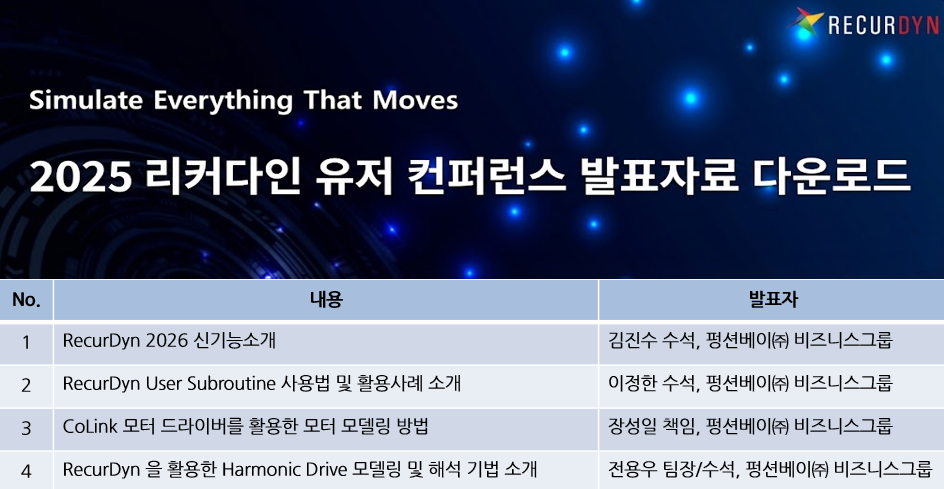 RECURDYN

Simulate Everything That Moves

2025 리커다인 유저 컨퍼런스 발표자료 다운로드

| No. | 내용 | 발표자 |
|---|---|---|
| 1 | RecurDyn 2026 신기능소개 | 김진수 수석, 펑션베이㈜ 비즈니스그룹 |
| 2 | RecurDyn User Subroutine 사용법 및 활용사례 소개 | 이정한 수석, 펑션베이㈜ 비즈니스그룹 |
| 3 | CoLink 모터 드라이버를 활용한 모터 모델링 방법 | 장성일 책임, 펑션베이㈜ 비즈니스그룹 |
| 4 | RecurDyn 을 활용한 Harmonic Drive 모델링 및 해석 기법 소개 | 전용우 팀장/수석, 펑션베이㈜ 비즈니스그룹 |